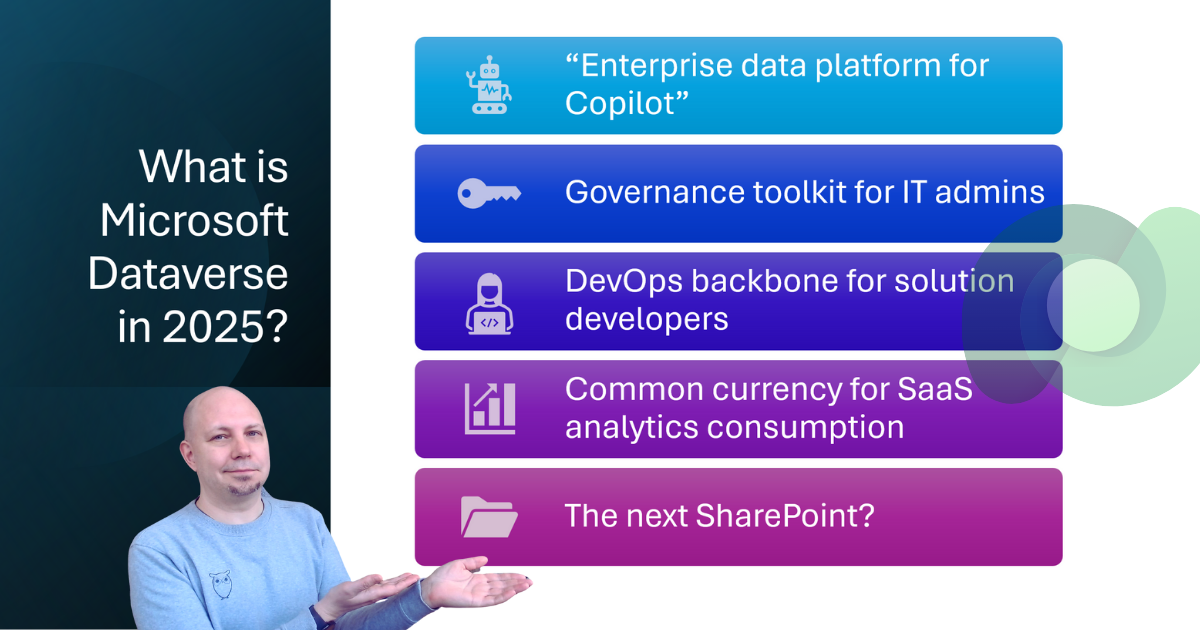 What is Microsoft Dataverse in 2025?

“Enterprise data platform for Copilot”

Governance toolkit for IT admins

DevOps backbone for solution developers

Common currency for SaaS analytics consumption

The next SharePoint?